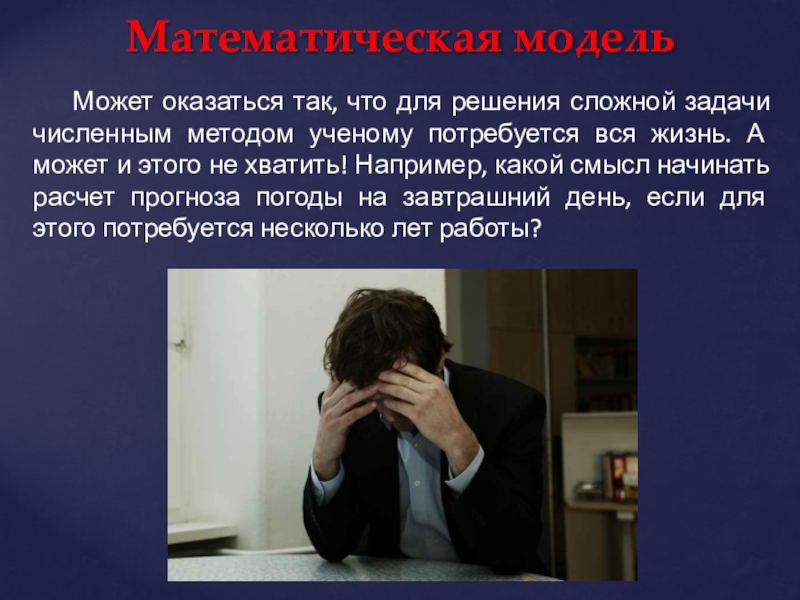 Математическая модель

Может оказаться так, что для решения сложной задачи численным методом ученому потребуется вся жизнь. А может и этого не хватить! Например, какой смысл начинать расчет прогноза погоды на завтрашний день, если для этого потребуется несколько лет работы?